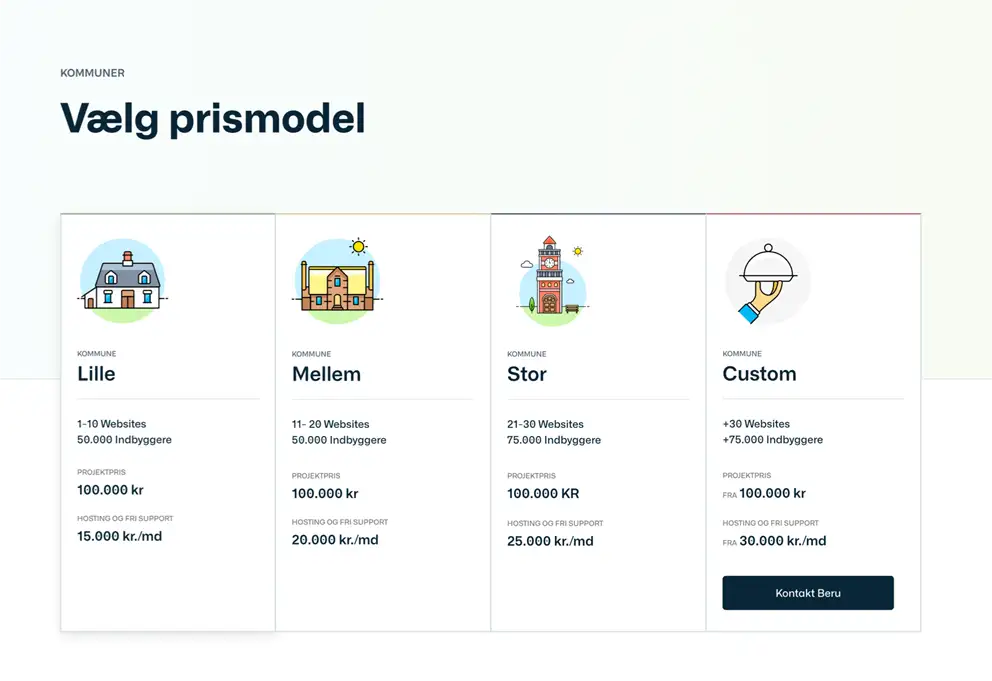 KOMMUNER

Vælg prismodel

KOMMUNE
Lille

1-10 Websites
50.000 Indbyggere

PROJEKTPRIS
100.000 kr

HOSTING OG FRI SUPPORT
15.000 kr./md

KOMMUNE
Mellem

11- 20 Websites
50.000 Indbyggere

PROJEKTPRIS
100.000 kr

HOSTING OG FRI SUPPORT
20.000 kr./md

KOMMUNE
Stor

21-30 Websites
75.000 Indbyggere

PROJEKTPRIS
100.000 KR

HOSTING OG FRI SUPPORT
25.000 kr./md

KOMMUNE
Custom

+30 Websites
+75.000 Indbyggere

PROJEKTPRIS
FRA 100.000 kr

HOSTING OG FRI SUPPORT
FRA 30.000 kr./md

Kontakt Beru